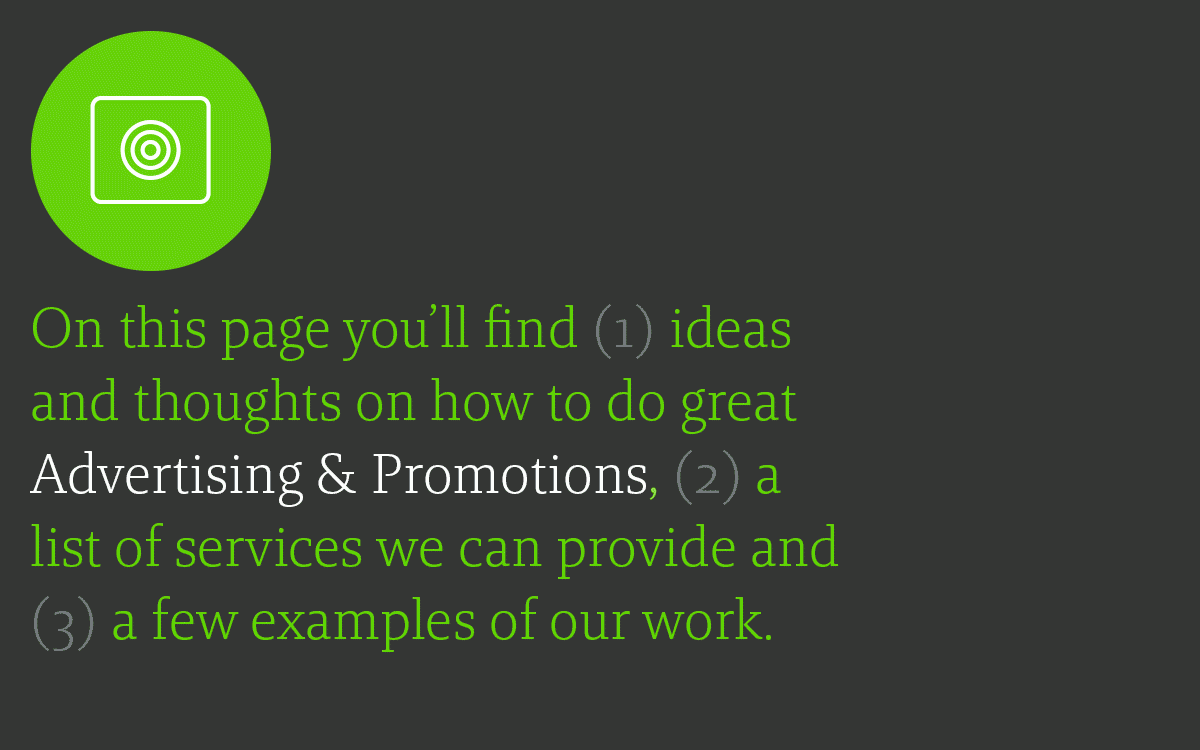 On this page you’ll find (1) ideas and thoughts on how to do great Advertising & Promotions, (2) a list of services we can provide and (3) a few examples of our work.